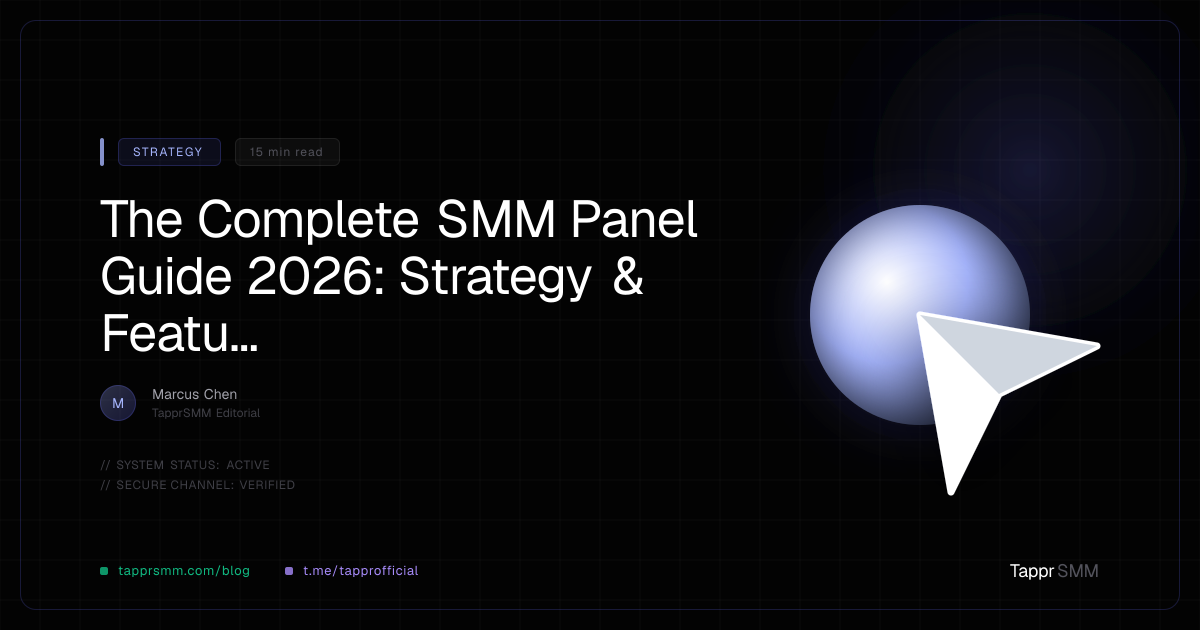 STRATEGY

15 min read

The Complete SMM Panel Guide 2026: Strategy & Featu...

M

Marcus Chen

TapprSMM Editorial

// SYSTEM STATUS: ACTIVE

// SECURE CHANNEL: VERIFIED

tapprsmm.com/blog

t.me/tapprofficial

Tappr SMM